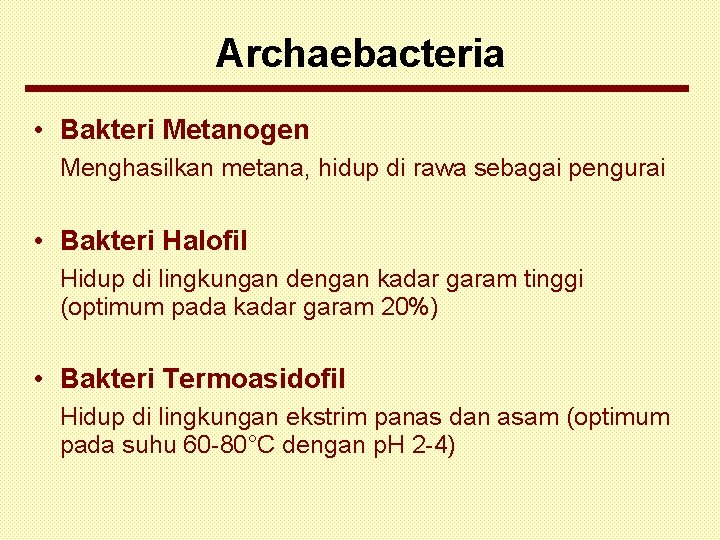 Archaebacteria

• Bakteri Metanogen

Menghasilkan metana, hidup di rawa sebagai pengurai

• Bakteri Halofil

Hidup di lingkungan dengan kadar garam tinggi (optimum pada kadar garam 20%)

• Bakteri Termoasidofil

Hidup di lingkungan ekstrim panas dan asam (optimum pada suhu 60-80°C dengan pH 2-4)